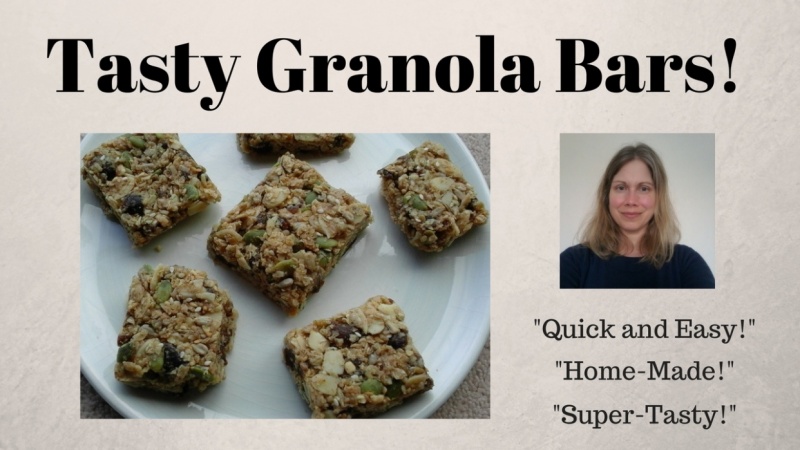 Tasty Granola Bars!

"Quick and Easy!"

"Home-Made!"

"Super-Tasty!"